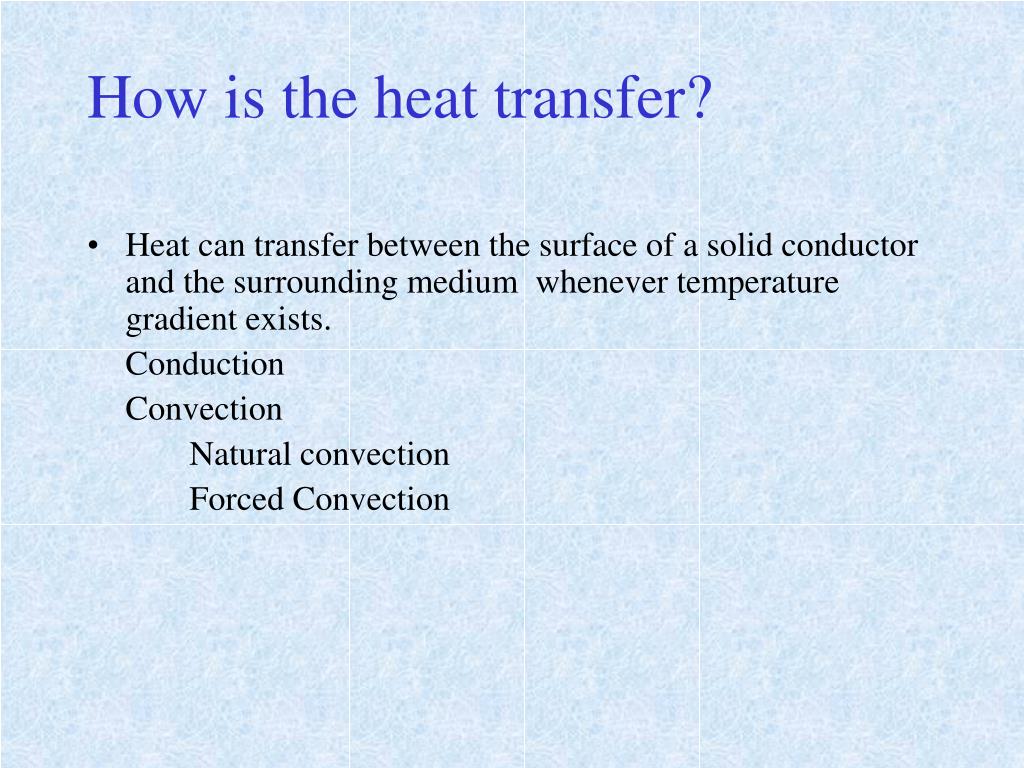 How is the heat transfer?

• Heat can transfer between the surface of a solid conductor and the surrounding medium whenever temperature gradient exists.

Conduction

Convection

Natural convection

Forced Convection